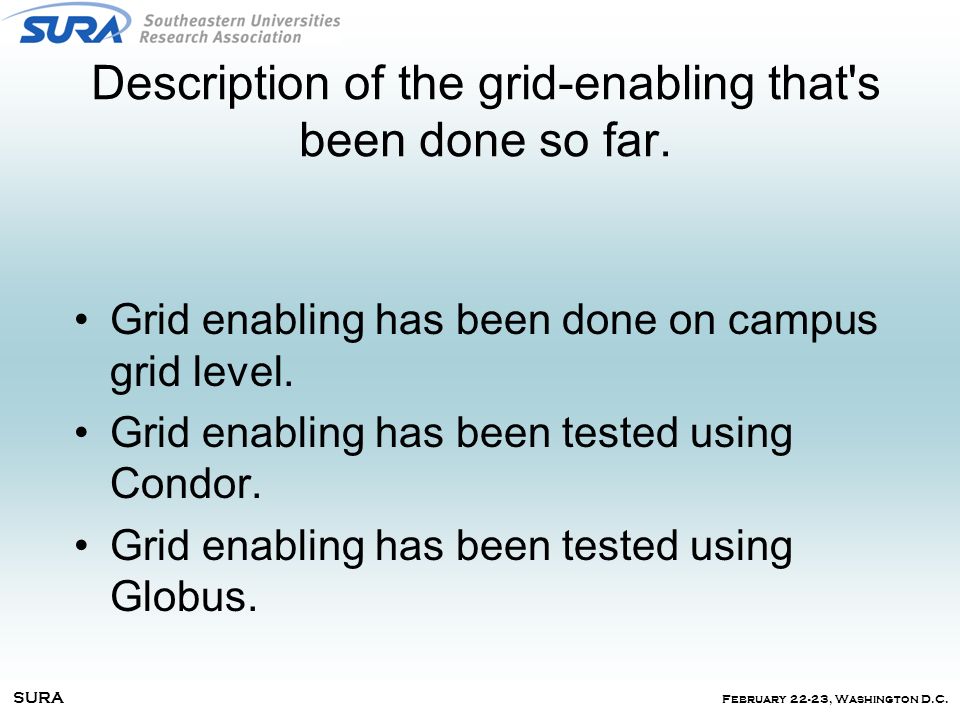 SURA Southeastern Universities Research Association

Description of the grid-enabling that's been done so far.

• Grid enabling has been done on campus grid level.
• Grid enabling has been tested using Condor.
• Grid enabling has been tested using Globus.

SURA

February 22-23, Washington D.C.